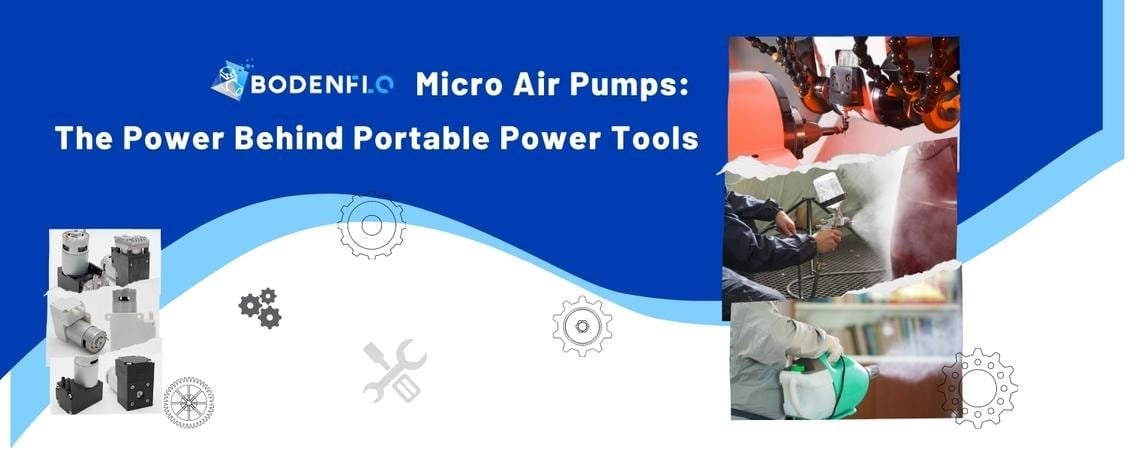 BODENFLO Micro Air Pumps:
The Power Behind Portable Power Tools